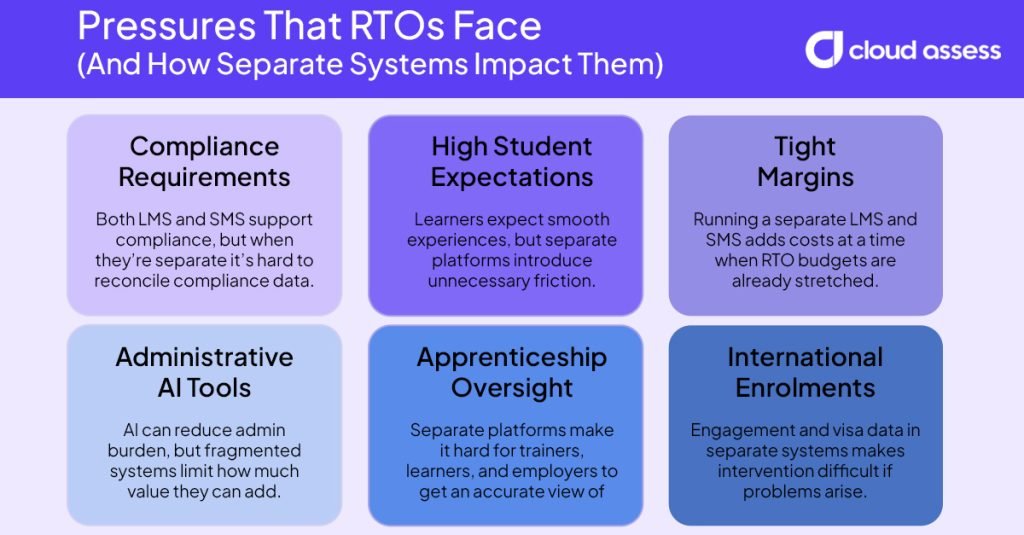 Pressures That RTOs Face
(And How Separate Systems Impact Them)

cloud assess

Compliance Requirements

Both LMS and SMS support compliance, but when they're separate it's hard to reconcile compliance data.

High Student Expectations

Learners expect smooth experiences, but separate platforms introduce unnecessary friction.

Tight Margins

Running a separate LMS and SMS adds costs at a time when RTO budgets are already stretched.

Administrative AI Tools

AI can reduce admin burden, but fragmented systems limit how much value they can add.

Apprenticeship Oversight

Separate platforms make it hard for trainers, learners, and employers to get an accurate view of

International Enrolments

Engagement and visa data in separate systems makes intervention difficult if problems arise.